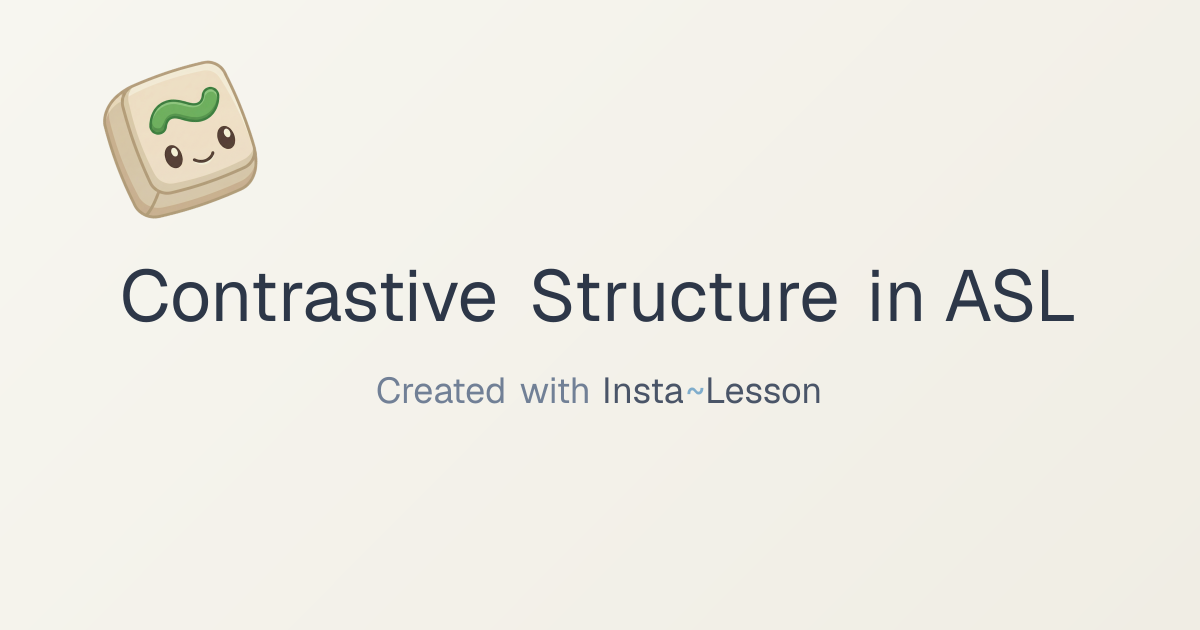 Contrastive Structure in ASL

Created with Insta~Lesson